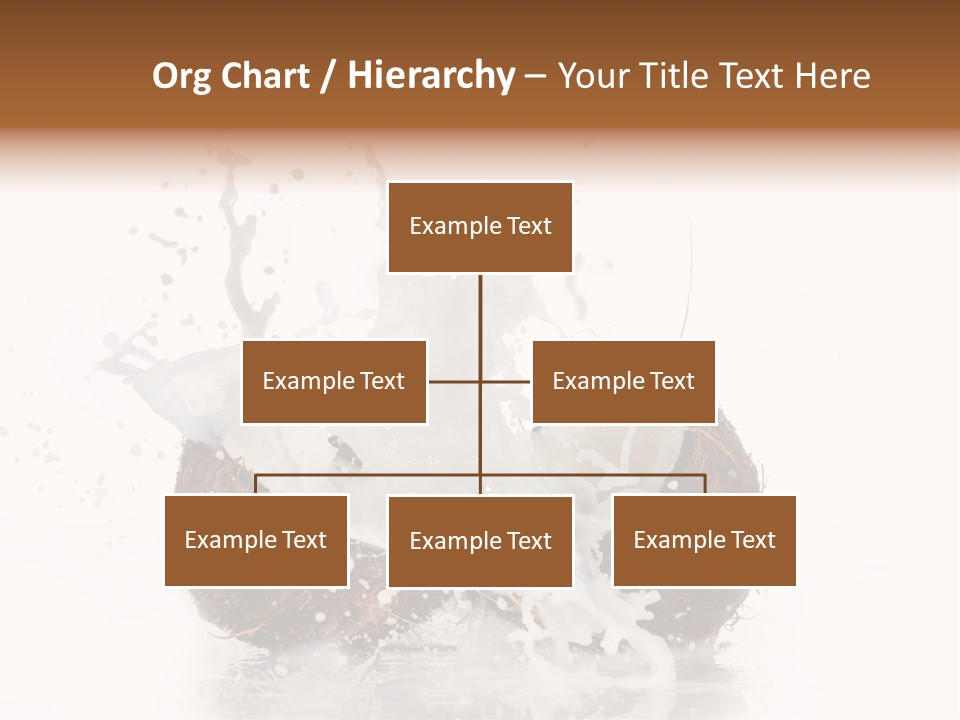 Org Chart / Hierarchy – Your Title Text Here

Example Text

Example Text

Example Text

Example Text

Example Text

Example Text